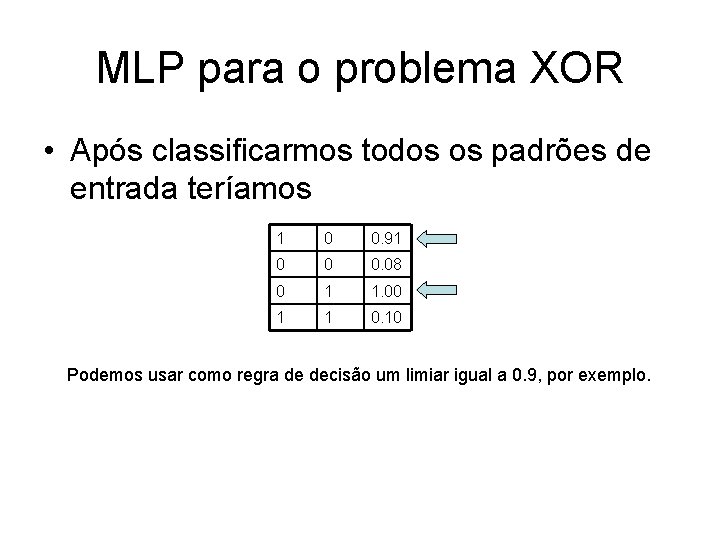 MLP para o problema XOR

• Após classificarmos todos os padrões de entrada teríamos

| 1 | 0 | 0.91 |
|---|---|---|
| 0 | 0 | 0.08 |
| 0 | 1 | 1.00 |
| 1 | 1 | 0.10 |

Podemos usar como regra de decisão um limiar igual a 0.9, por exemplo.